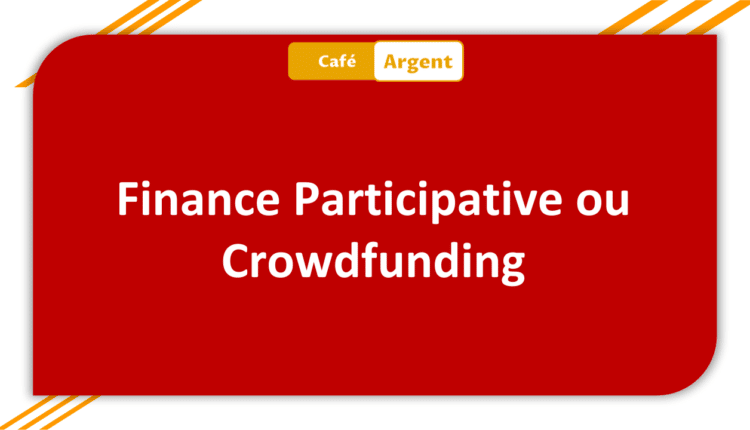 Café Argent

Finance Participative ou Crowdfunding